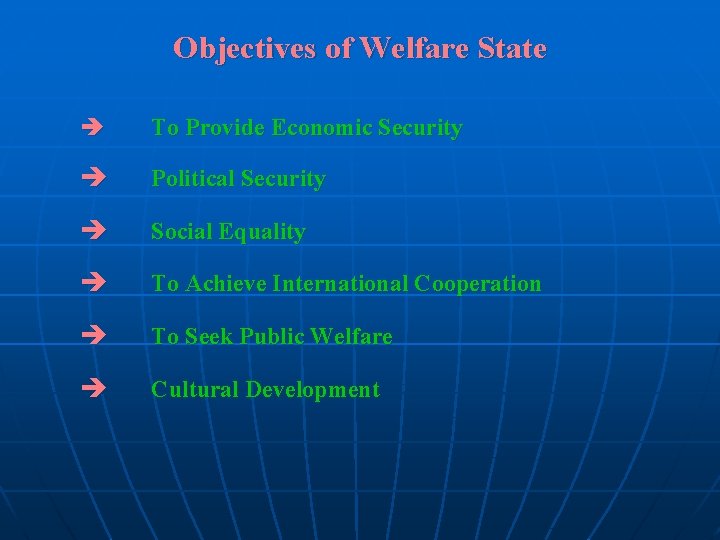 Objectives of Welfare State

➔ To Provide Economic Security

➔ Political Security

➔ Social Equality

➔ To Achieve International Cooperation

➔ To Seek Public Welfare

➔ Cultural Development